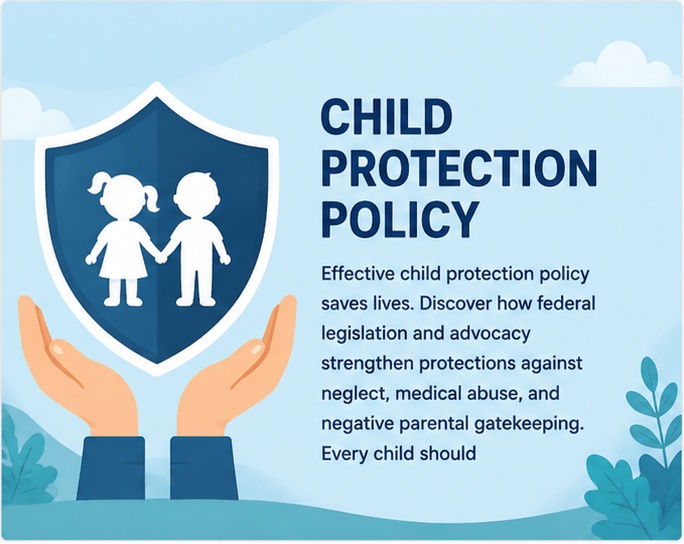 CHILD PROTECTION POLICY

Effective child protection policy saves lives. Discover how federal legislation and advocacy strengthen protections against neglect, medical abuse, and negative parental gatekeeping. Every child should